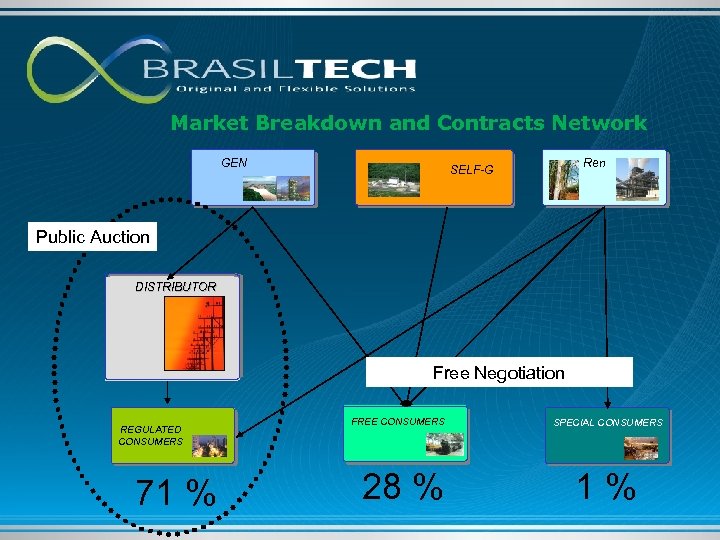 BRASILTECH
Original and Flexible Solutions

Market Breakdown and Contracts Network

GEN

SELF-G

Ren

Public Auction

DISTRIBUTOR

Free Negotiation

REGULATED CONSUMERS

FREE CONSUMERS

SPECIAL CONSUMERS

71 %

28 %

1 %